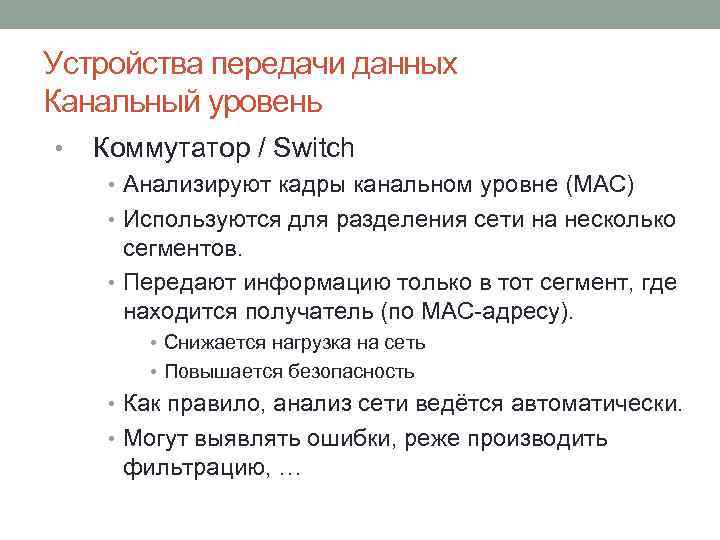 Устройства передачи данных
Канальный уровень

• Коммутатор / Switch
• Анализируют кадры канальном уровне (MAC)
• Используются для разделения сети на несколько сегментов.
• Передают информацию только в тот сегмент, где находится получатель (по MAC-адресу).
• Снижается нагрузка на сеть
• Повышается безопасность
• Как правило, анализ сети ведётся автоматически.
• Могут выявлять ошибки, реже производить фильтрацию, …